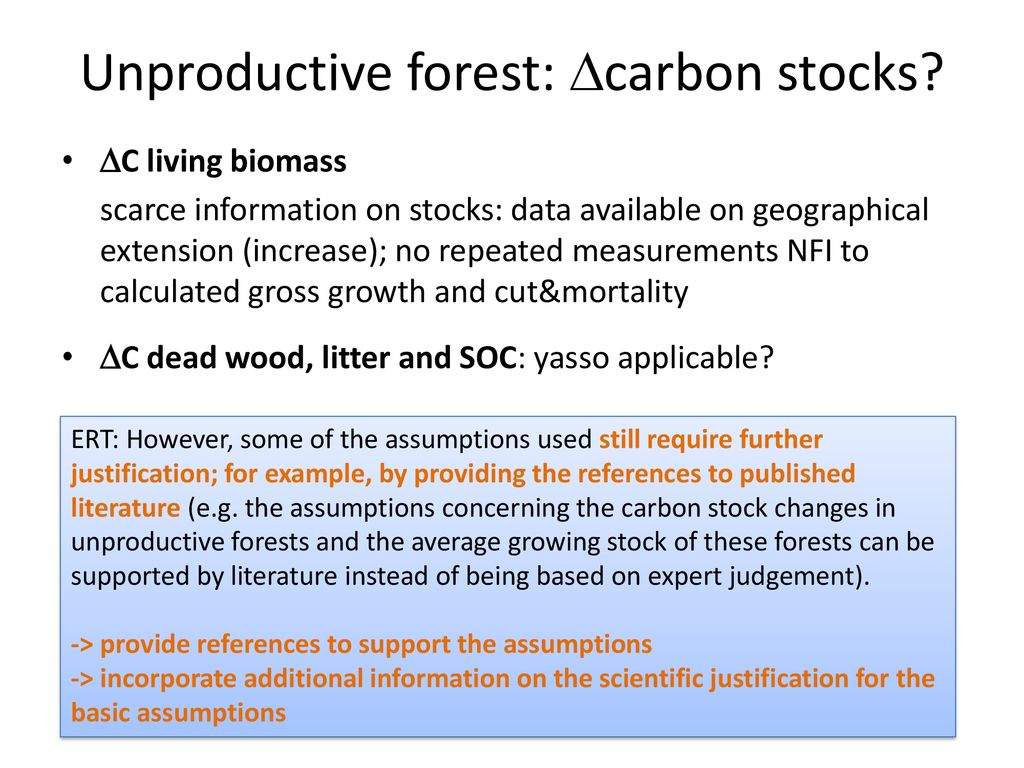 Unproductive forest: $\Delta$carbon stocks?

• $\Delta$C living biomass
scarce information on stocks: data available on geographical extension (increase); no repeated measurements NFI to calculated gross growth and cut&mortality

• $\Delta$C dead wood, litter and SOC: yasso applicable?

ERT: However, some of the assumptions used still require further justification; for example, by providing the references to published literature (e.g. the assumptions concerning the carbon stock changes in unproductive forests and the average growing stock of these forests can be supported by literature instead of being based on expert judgement).

-> provide references to support the assumptions
-> incorporate additional information on the scientific justification for the basic assumptions